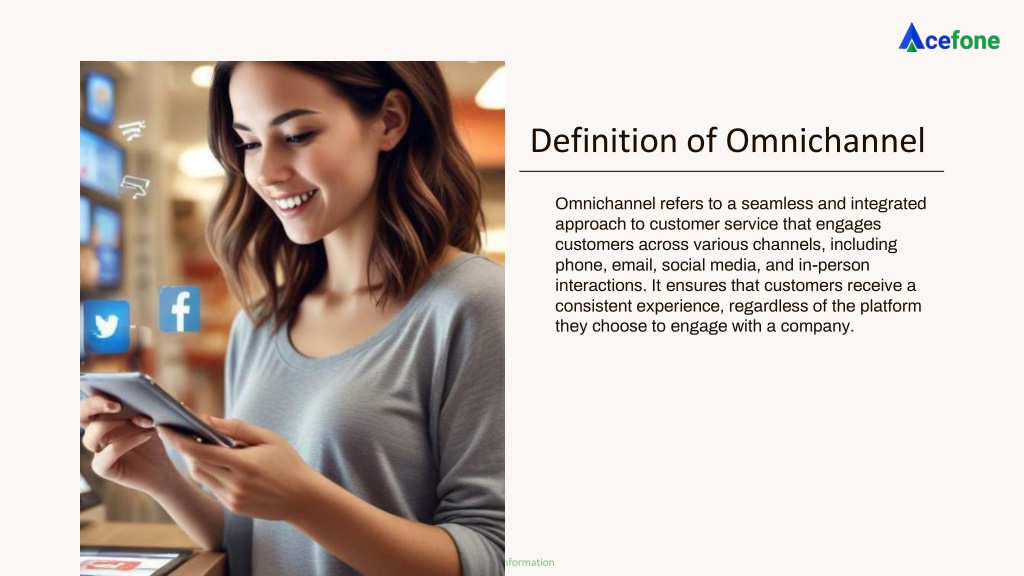 Acefone

Definition of Omnichannel

Omnichannel refers to a seamless and integrated approach to customer service that engages customers across various channels, including phone, email, social media, and in-person interactions. It ensures that customers receive a consistent experience, regardless of the platform they choose to engage with a company.

nformation